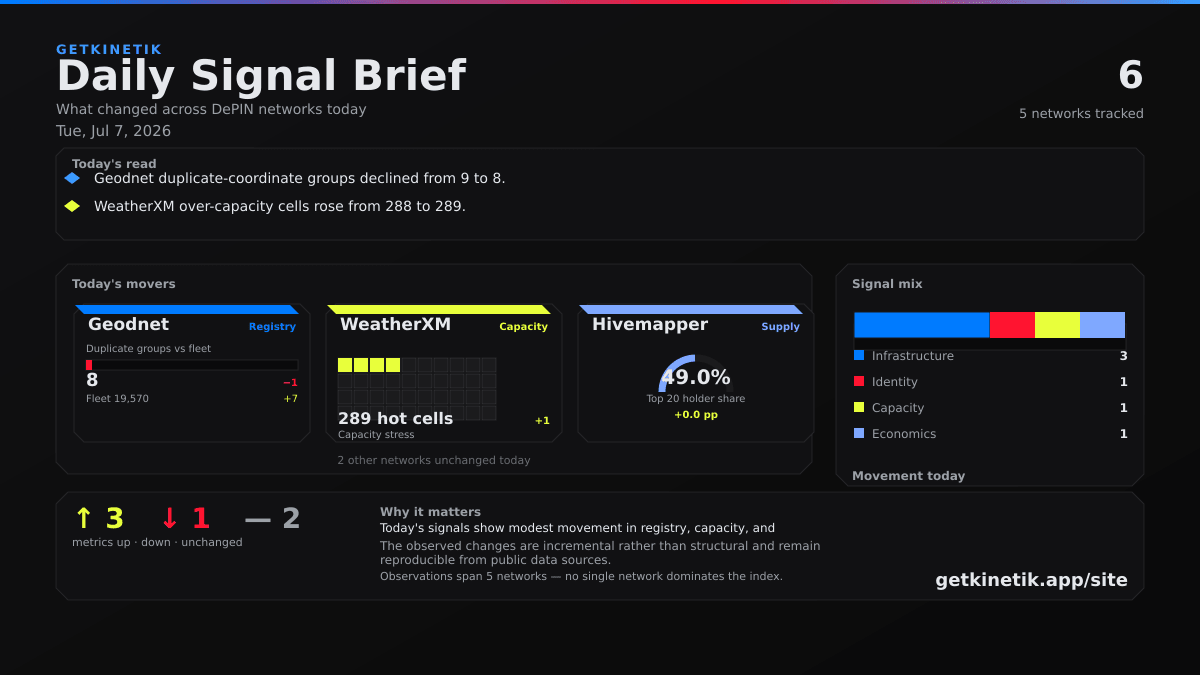 GETKINETIK
Daily Signal Brief
What changed across DePIN networks today
Tue, Jul 7, 2026

6
5 networks tracked

Today's read
Geodnet duplicate-coordinate groups declined from 9 to 8.
WeatherXM over-capacity cells rose from 288 to 289.

Today's movers

Geodnet Registry
Duplicate groups vs fleet
8 −1
Fleet 19,570 +7

WeatherXM Capacity
289 hot cells +1
Capacity stress

Hivemapper Supply
49.0%
Top 20 holder share
+0.0 pp

2 other networks unchanged today

Signal mix
Infrastructure 3
Identity 1
Capacity 1
Economics 1

Movement today

↑ 3 ↓ 1 — 2
metrics up · down · unchanged

Why it matters
Today's signals show modest movement in registry, capacity, and
The observed changes are incremental rather than structural and remain reproducible from public data sources.
Observations span 5 networks — no single network dominates the index.

getkinetik.app/site